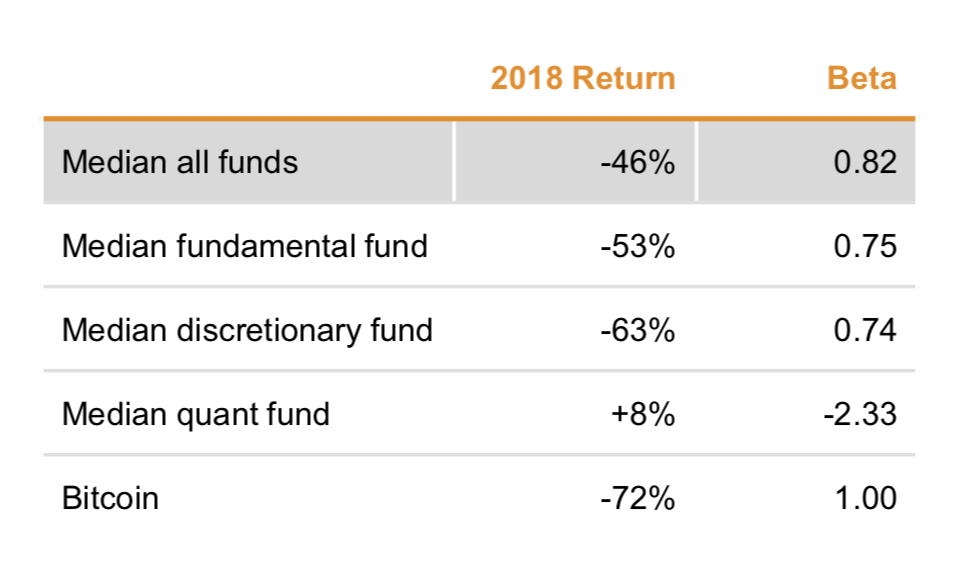 | | 2018 Return | Beta |
|---|---|---|
| Median all funds | -46% | 0.82 |
| Median fundamental fund | -53% | 0.75 |
| Median discretionary fund | -63% | 0.74 |
| Median quant fund | +8% | -2.33 |
| Bitcoin | -72% | 1.00 |